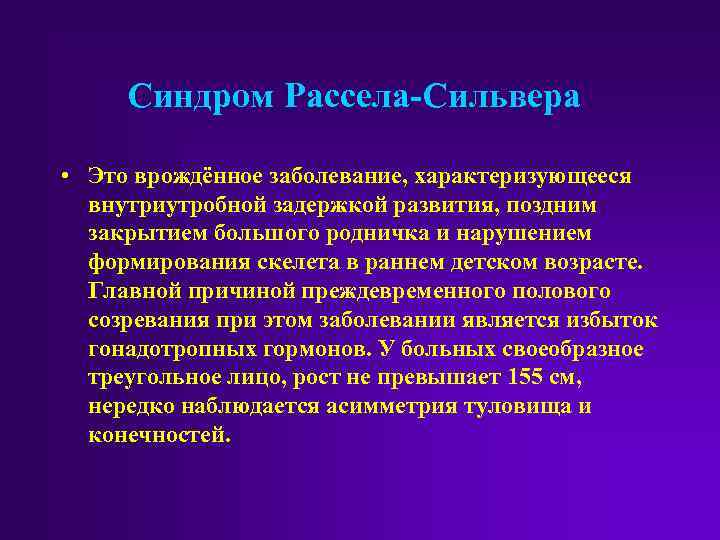 Синдром Рассела-Сильвера

• Это врождённое заболевание, характеризующееся внутриутробной задержкой развития, поздним закрытием большого родничка и нарушением формирования скелета в раннем детском возрасте. Главной причиной преждевременного полового созревания при этом заболевании является избыток гонадотропных гормонов. У больных своеобразное треугольное лицо, рост не превышает 155 см, нередко наблюдается асимметрия туловища и конечностей.